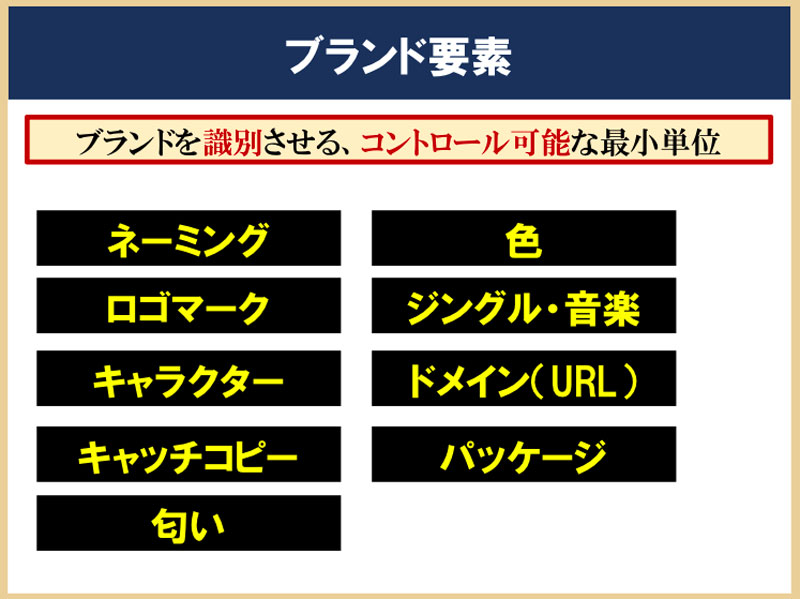 ブランド要素

ブランドを識別させる、コントロール可能な最小単位

ネーミング

ロゴマーク

キャラクター

キャッチコピー

匂い

色

ジングル・音楽

ドメイン（URL）

パッケージ